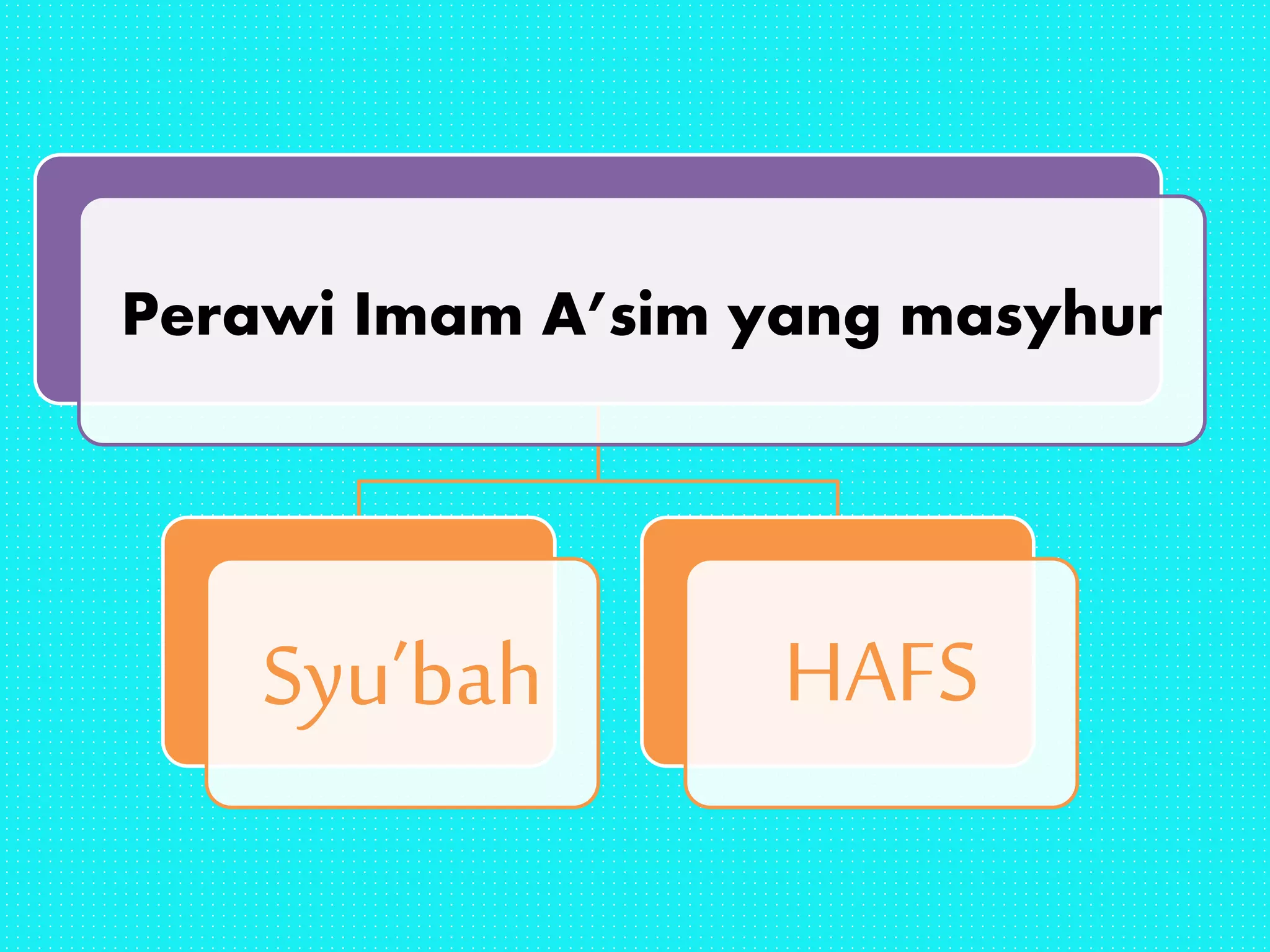 Perawi Imam A’sim yang masyhur

Syu’bah

HAFS